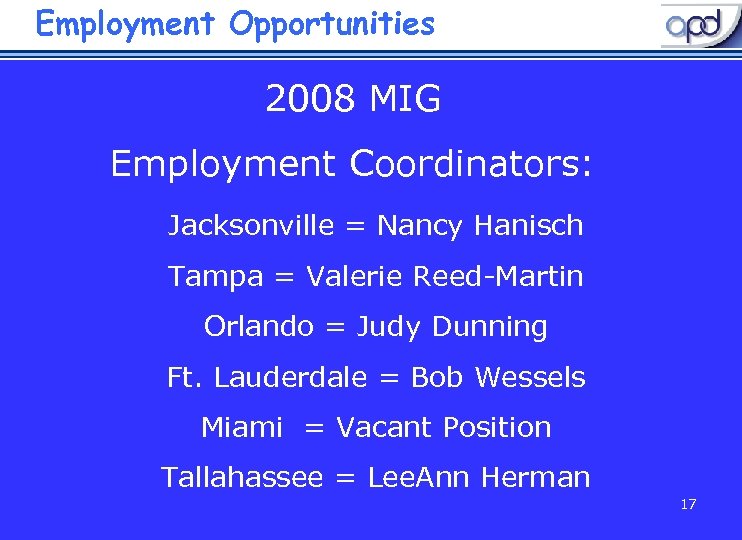 Employment Opportunities

apd

2008 MIG

Employment Coordinators:

Jacksonville = Nancy Hanisch

Tampa = Valerie Reed-Martin

Orlando = Judy Dunning

Ft. Lauderdale = Bob Wessels

Miami = Vacant Position

Tallahassee = LeeAnn Herman

17